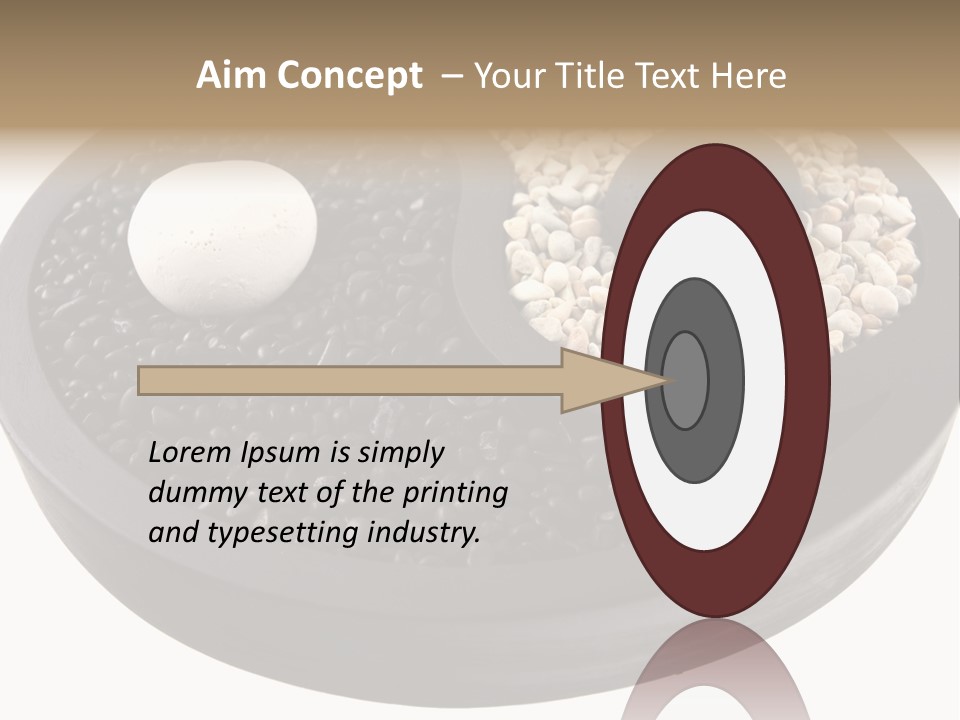 Aim Concept – Your Title Text Here

Lorem Ipsum is simply dummy text of the printing and typesetting industry.